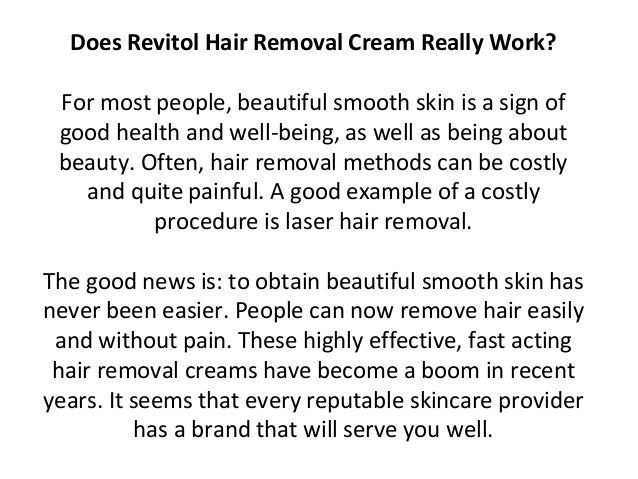 Does Revitol Hair Removal Cream Really Work?

For most people, beautiful smooth skin is a sign of good health and well-being, as well as being about beauty. Often, hair removal methods can be costly and quite painful. A good example of a costly procedure is laser hair removal.

The good news is: to obtain beautiful smooth skin has never been easier. People can now remove hair easily and without pain. These highly effective, fast acting hair removal creams have become a boom in recent years. It seems that every reputable skincare provider has a brand that will serve you well.